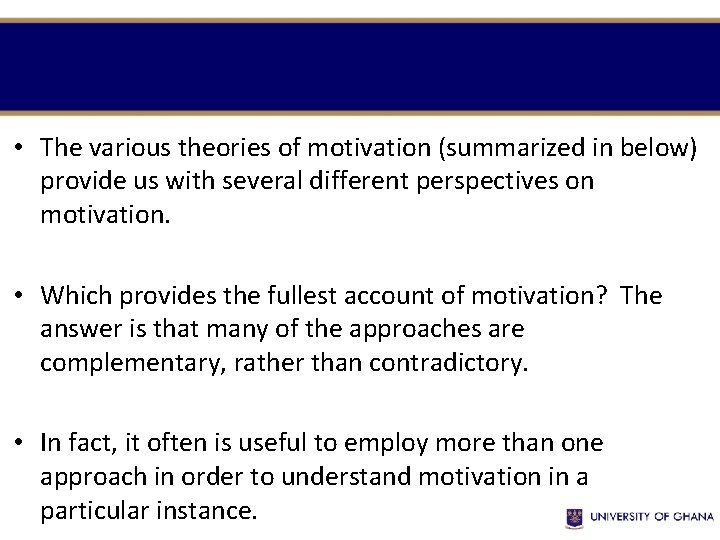 • The various theories of motivation (summarized in below) provide us with several different perspectives on motivation.

• Which provides the fullest account of motivation? The answer is that many of the approaches are complementary, rather than contradictory.

• In fact, it often is useful to employ more than one approach in order to understand motivation in a particular instance.

UNIVERSITY OF GHANA